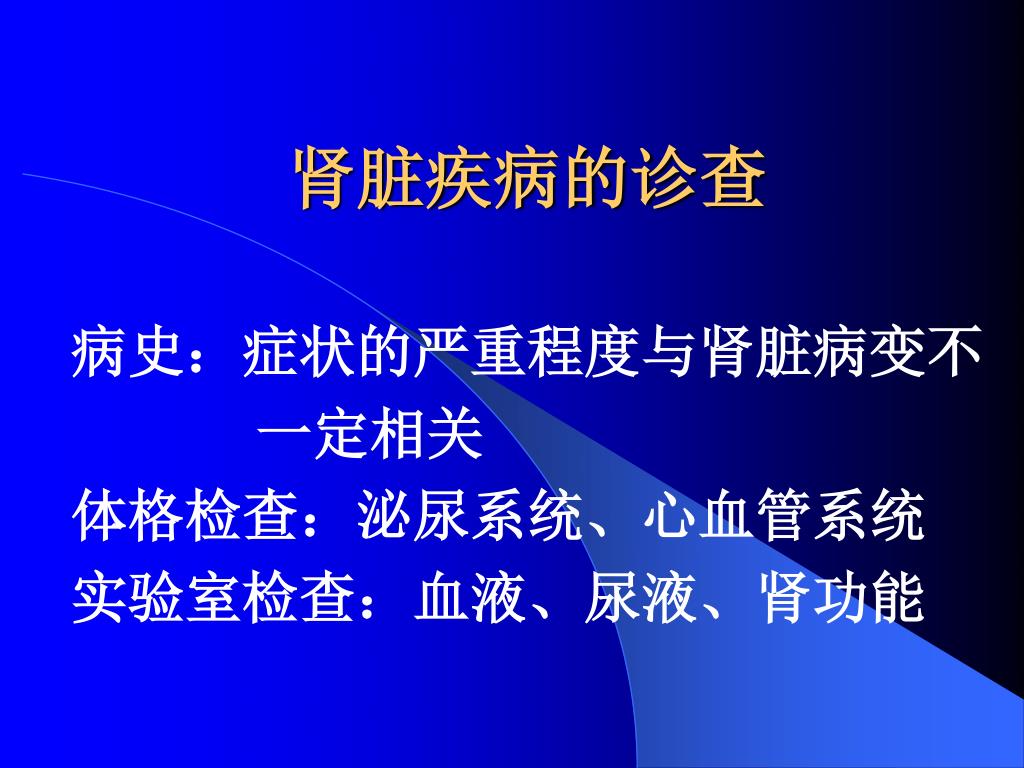 肾脏疾病的诊查

病史：症状的严重程度与肾脏病变不一定相关

体格检查：泌尿系统、心血管系统

实验室检查：血液、尿液、肾功能